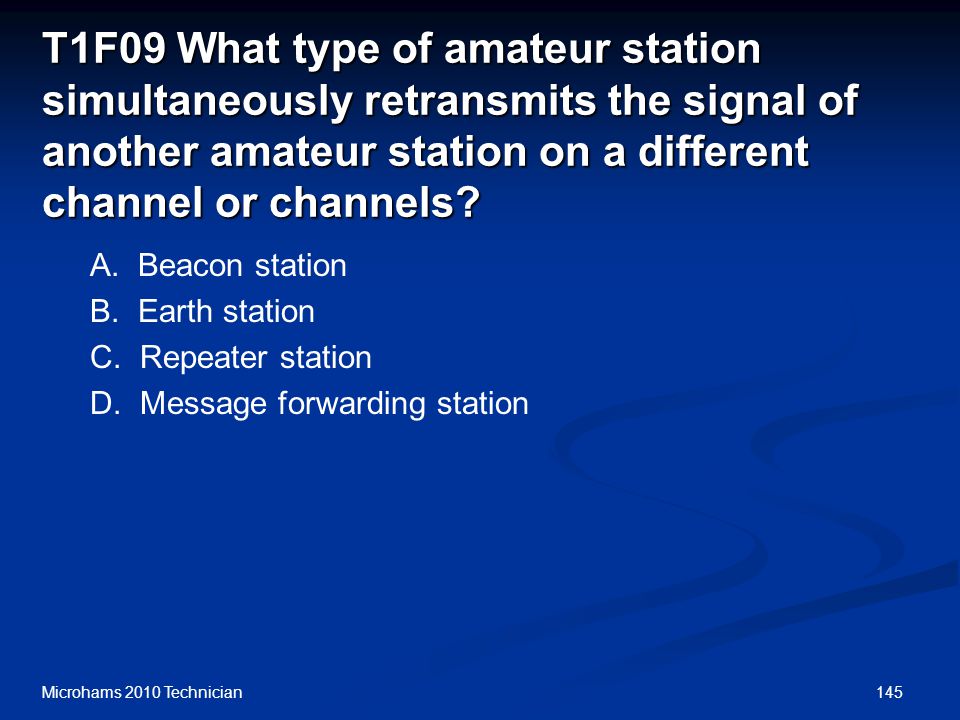 T1F09 What type of amateur station simultaneously retransmits the signal of another amateur station on a different channel or channels?

A. Beacon station
B. Earth station
C. Repeater station
D. Message forwarding station

Microhams 2010 Technician

145